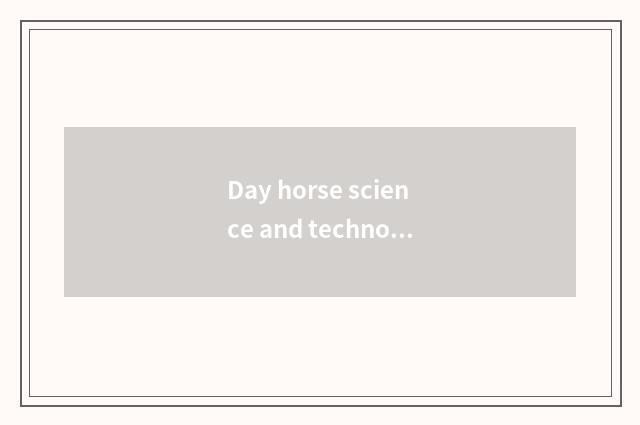 Day horse science and techno...